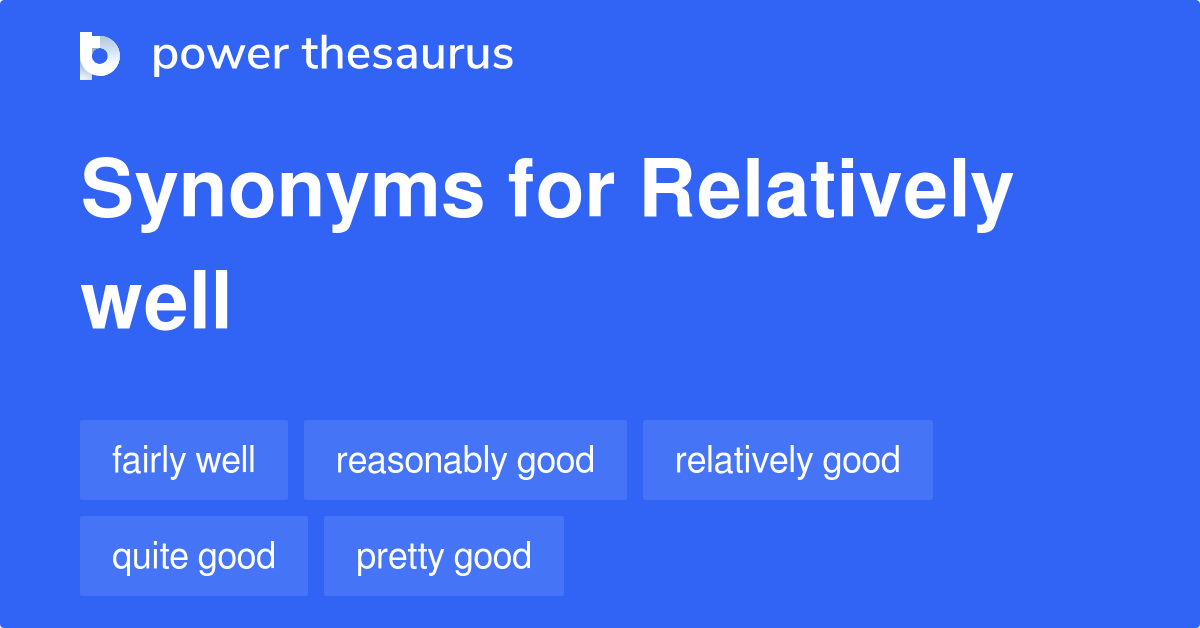 power thesaurus

Synonyms for Relatively well

fairly well

reasonably good

relatively good

quite good

pretty good